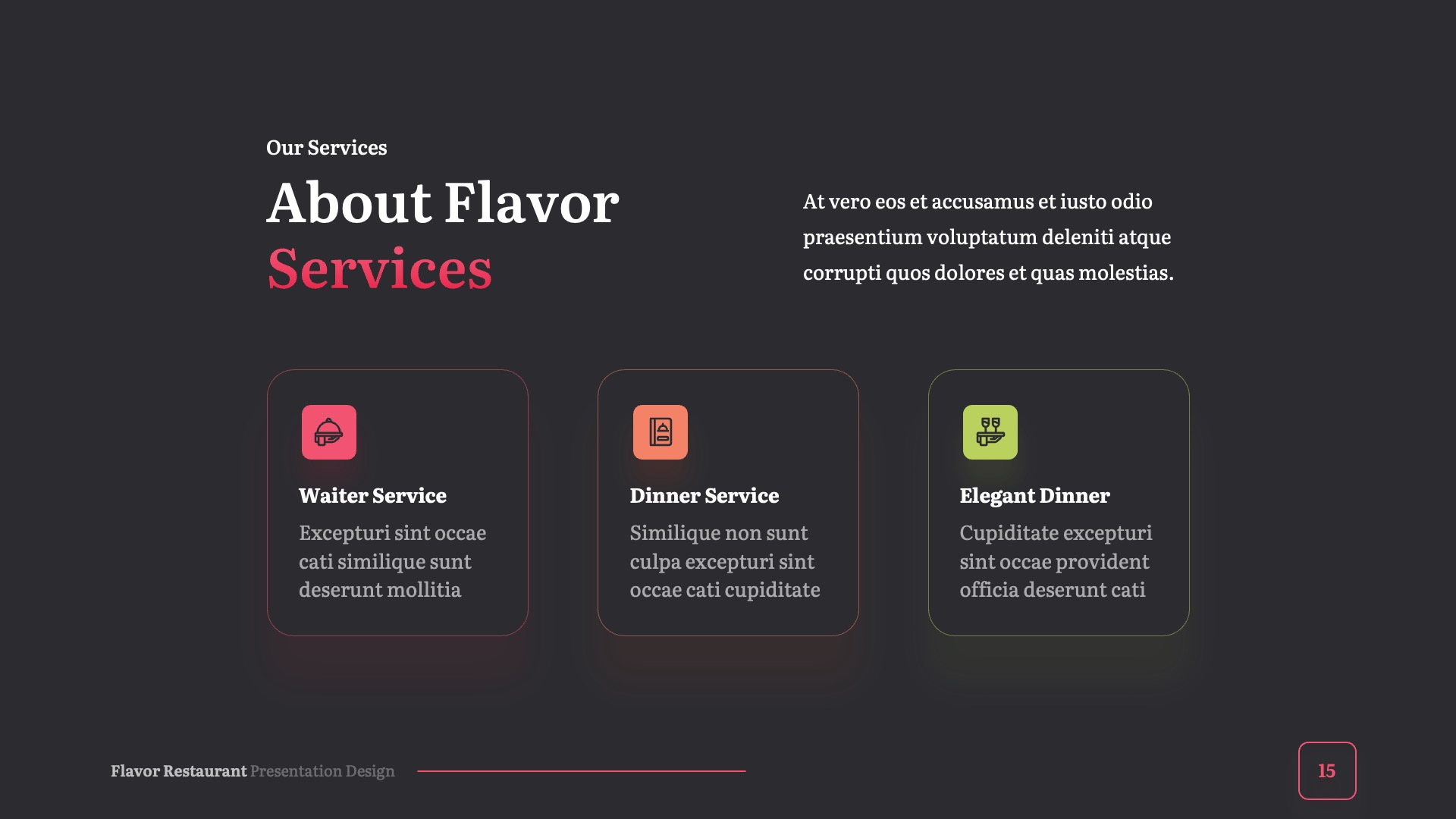 Our Services

About Flavor Services

At vero eos et accusamus et iusto odio praesentium voluptatum deleniti atque corrupti quos dolores et quas molestias.

Waiter Service

Excepturi sint occae cati similique sunt deserunt mollitia

Dinner Service

Similique non sunt culpa excepturi sint occae cati cupiditate

Elegant Dinner

Cupiditate excepturi sint occae provident officia deserunt cati

Flavor Restaurant Presentation Design

15